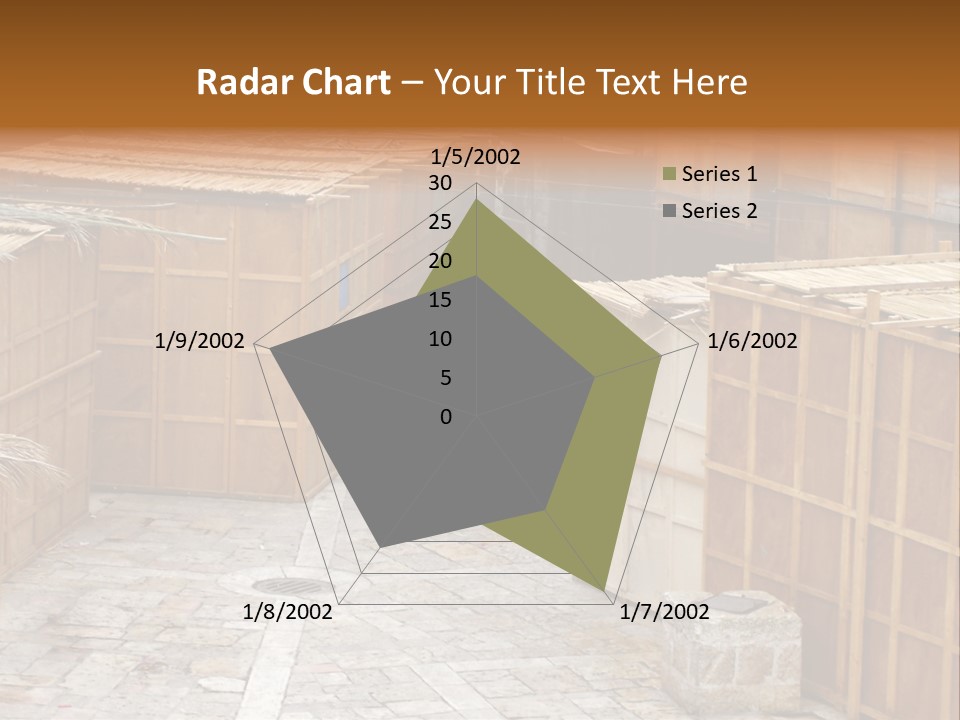 Radar Chart – Your Title Text Here

1/5/2002

30
25
20
15
10
5
0

Series 1
Series 2

1/6/2002
1/7/2002
1/8/2002
1/9/2002